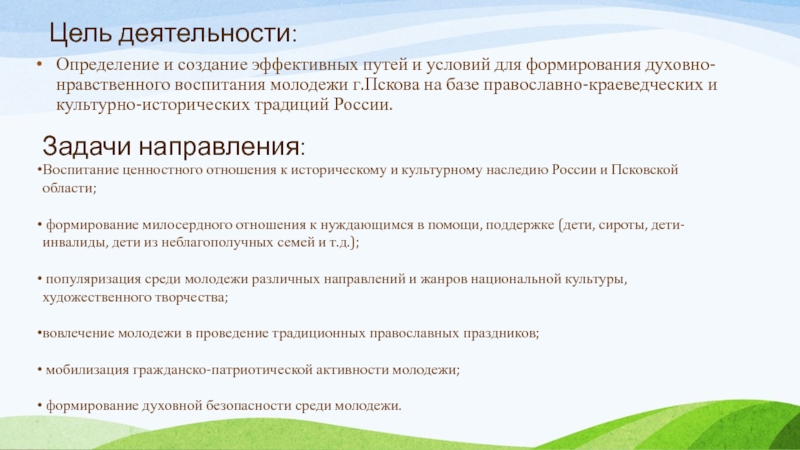 Цель деятельности:

• Определение и создание эффективных путей и условий для формирования духовно-нравственного воспитания молодежи г.Пскова на базе православно-краеведческих и культурно-исторических традиций России.

Задачи направления:

•Воспитание ценностного отношения к историческому и культурному наследию России и Псковской области;

• формирование милосердного отношения к нуждающимся в помощи, поддержке (дети, сироты, дети-инвалиды, дети из неблагополучных семей и т.д.);

• популяризация среди молодежи различных направлений и жанров национальной культуры, художественного творчества;

•вовлечение молодежи в проведение традиционных православных праздников;

• мобилизация гражданско-патриотической активности молодежи;

• формирование духовной безопасности среди молодежи.